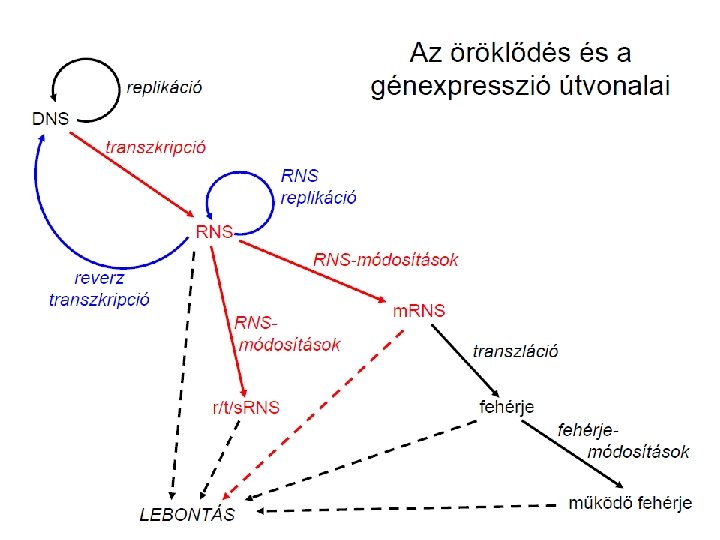 Az öröklődés és a génexpresszió útvonalai

replikáció

DNS

transzkripció

RNS replikáció

RNS

reverz transzkripció

RNS-módosítások

mRNS

RNS-módosítások

transzláció

r/t/sRNS

fehérje

fehérje-módosítások

LEBONTÁS

működő fehérje